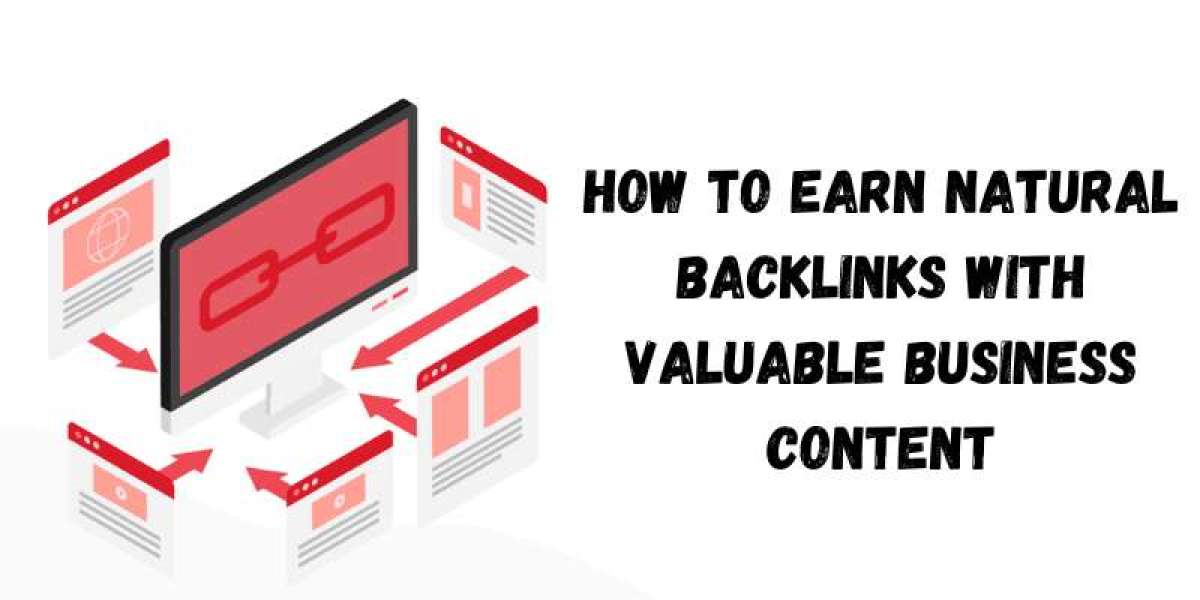 HOW TO EARN NATURAL BACKLINKS WITH VALUABLE BUSINESS CONTENT